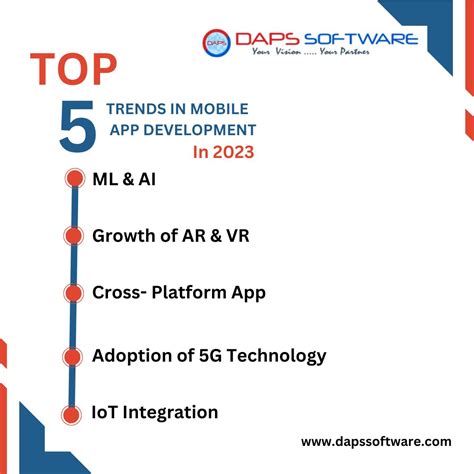 DAPS DAPS SOFTWARE
Your Vision ..... Your Partner

TOP
5 TRENDS IN MOBILE APP DEVELOPMENT
In 2023

ML & AI

Growth of AR & VR

Cross- Platform App

Adoption of 5G Technology

IoT Integration

www.dapssoftware.com